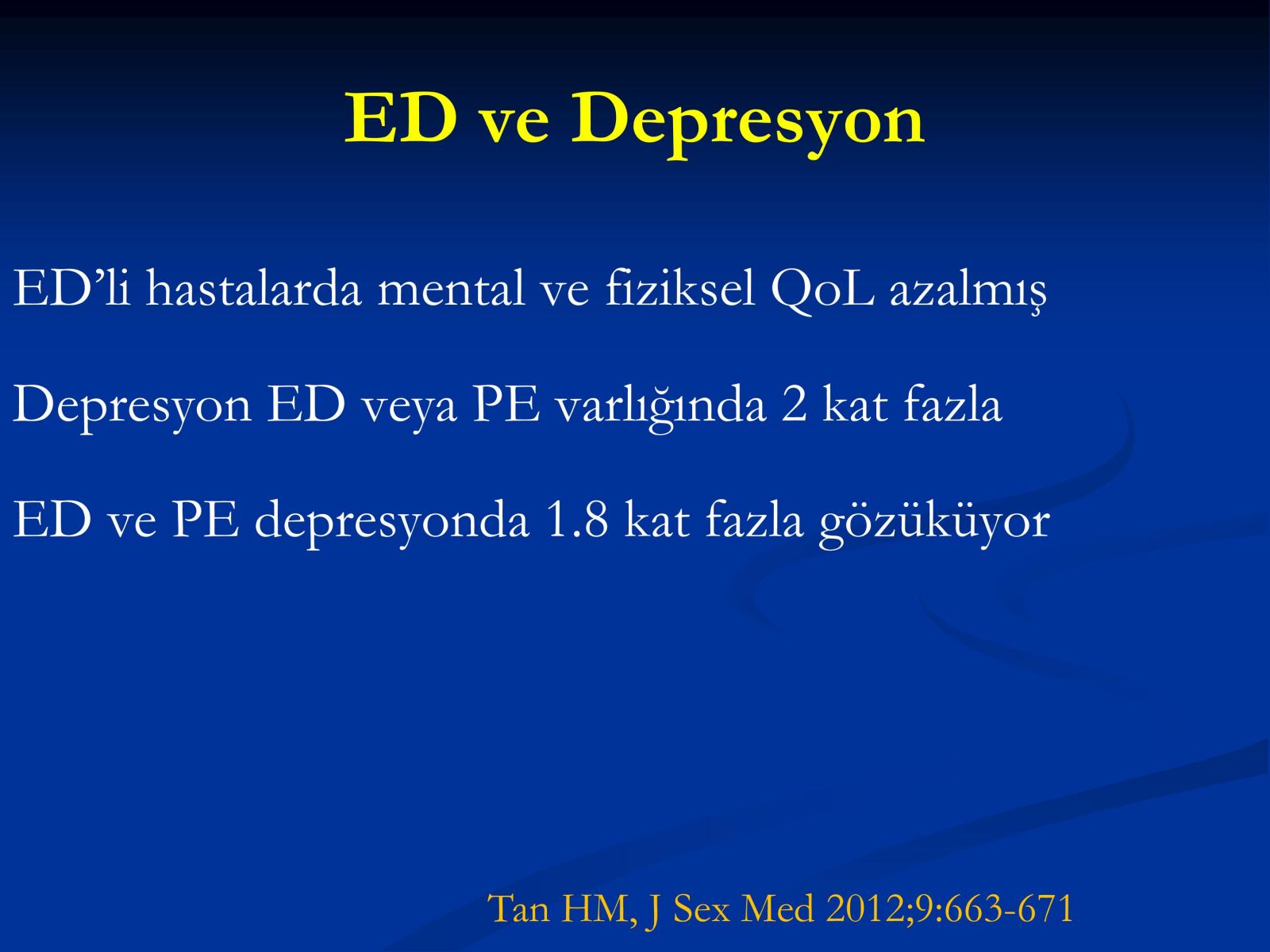 ED ve Depresyon

ED’li hastalarda mental ve fiziksel QoL azalmış

Depresyon ED veya PE varlığında 2 kat fazla

ED ve PE depresyonda 1.8 kat fazla gözüküyor

Tan HM, J Sex Med 2012;9:663-671